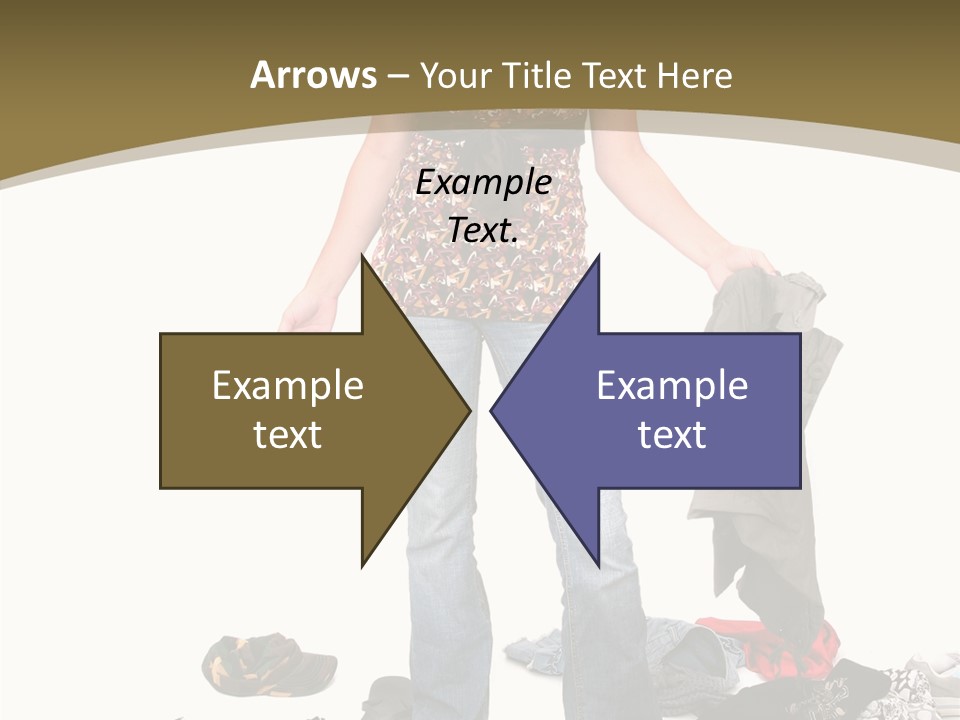 Arrows – Your Title Text Here

Example Text.

Example text

Example text